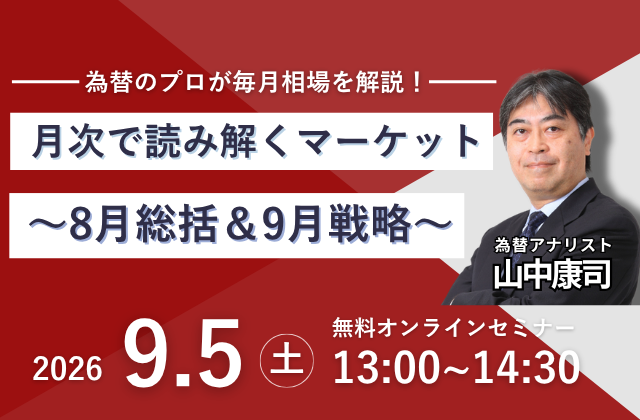 為替のプロが毎月相場を解説！

月次で読み解くマーケット

～8月総括＆9月戦略～

為替アナリスト
山中康司

2026 9.5 土

無料オンラインセミナー
13:00~14:30